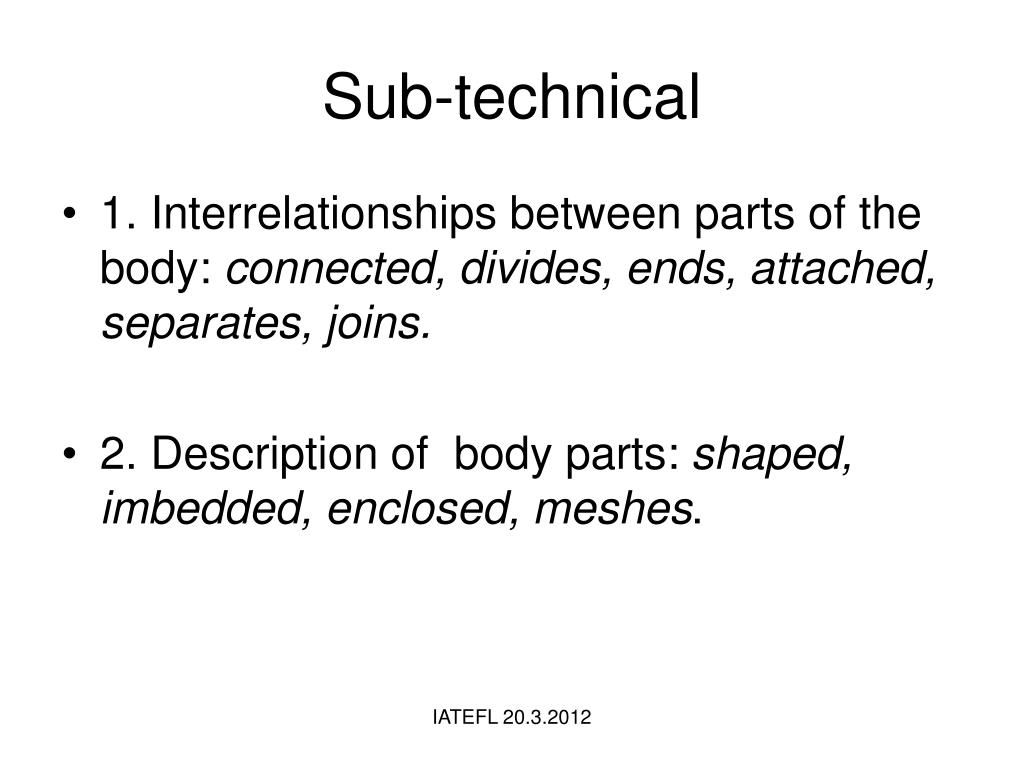 Sub-technical

• 1. Interrelationships between parts of the body: connected, divides, ends, attached, separates, joins.

• 2. Description of  body parts: shaped, imbedded, enclosed, meshes.

IATEFL 20.3.2012